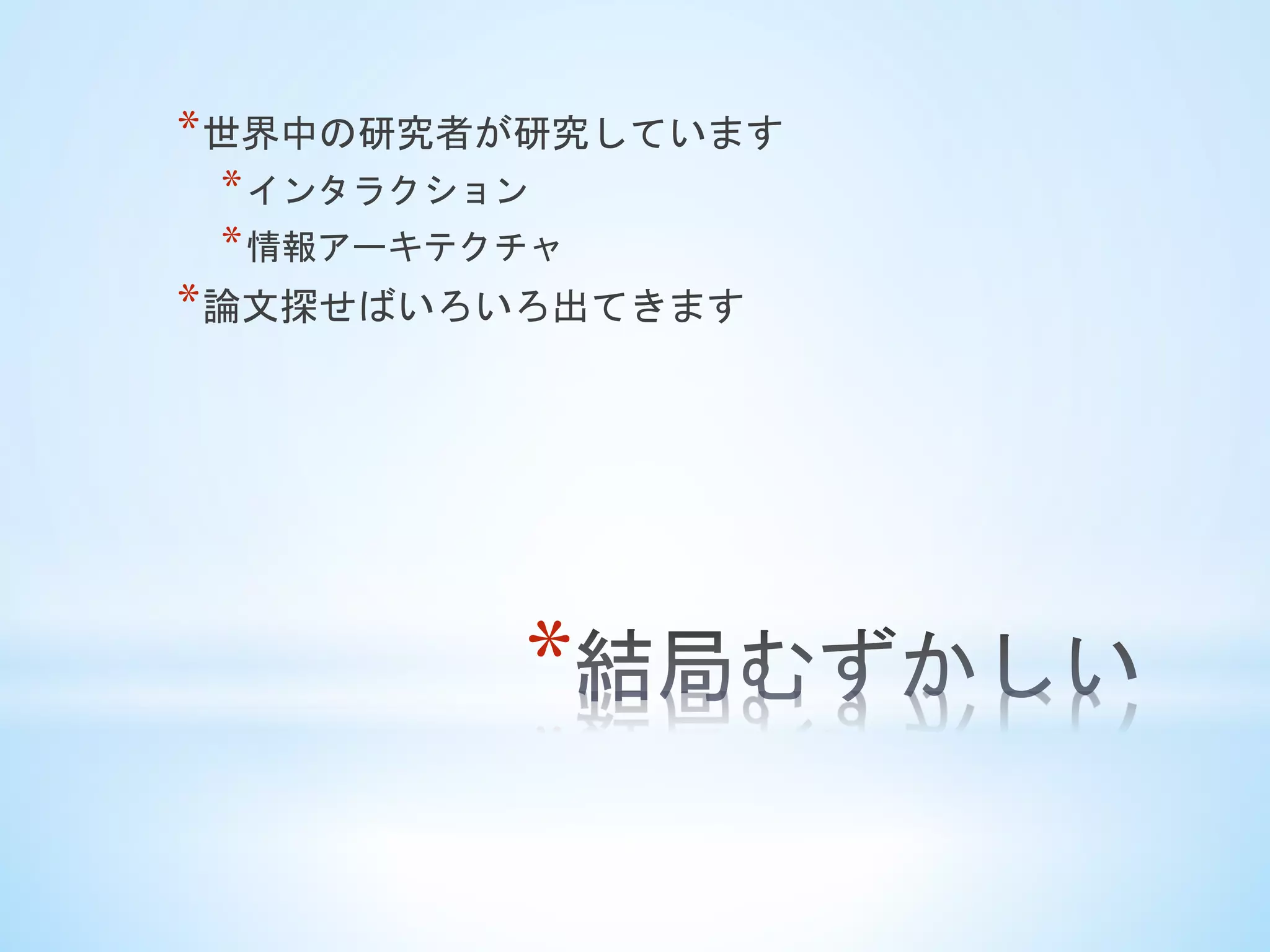 *世界中の研究者が研究しています

*インタラクション

*情報アーキテクチャ

*論文探せばいろいろ出てきます

*結局むずかしい